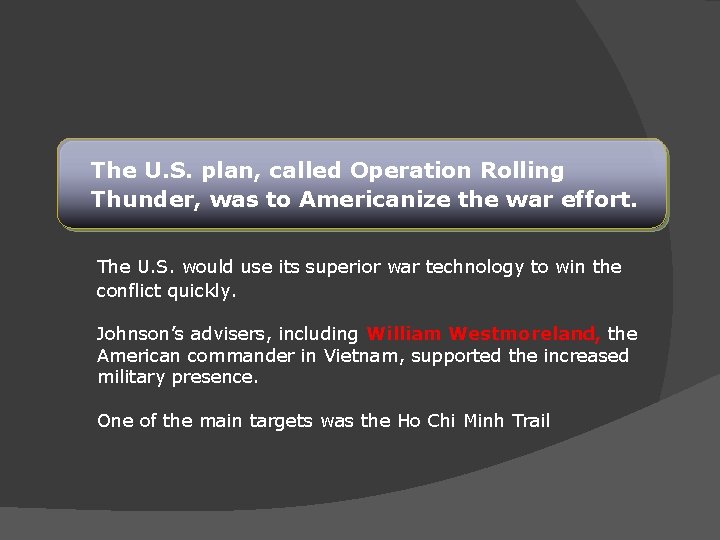 The U.S. plan, called Operation Rolling Thunder, was to Americanize the war effort.

The U.S. would use its superior war technology to win the conflict quickly.

Johnson's advisers, including William Westmoreland, the American commander in Vietnam, supported the increased military presence.

One of the main targets was the Ho Chi Minh Trail